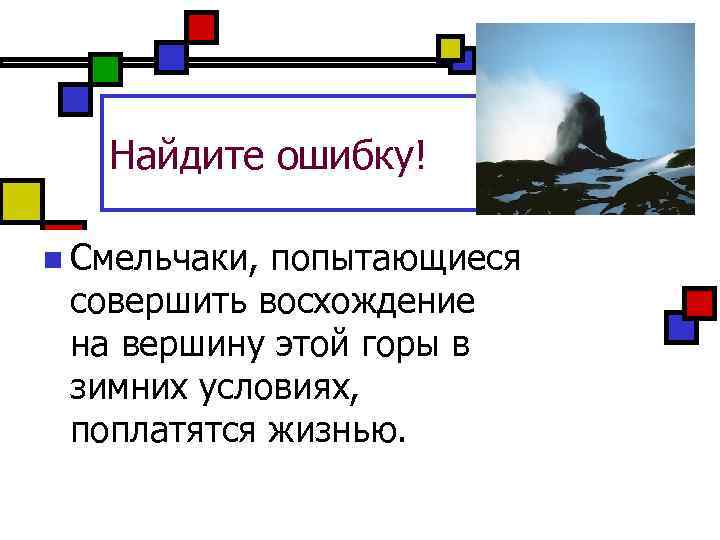 Найдите ошибку!

Смельчаки, попытающиеся совершить восхождение на вершину этой горы в зимних условиях, поплатятся жизнью.